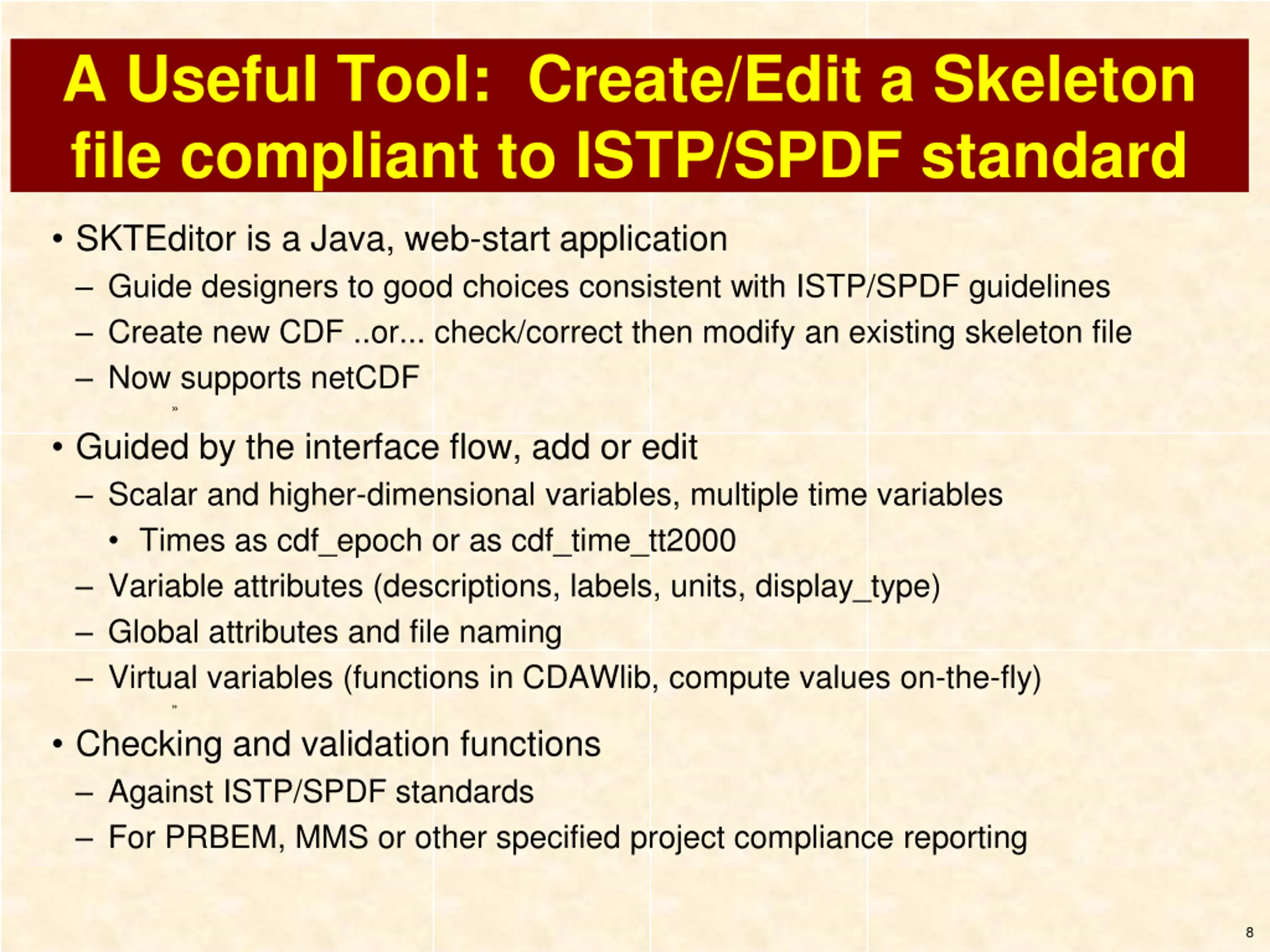 A Useful Tool: Create/Edit a Skeleton file compliant to ISTP/SPDF standard

• SKTEditor is a Java, web-start application
– Guide designers to good choices consistent with ISTP/SPDF guidelines
– Create new CDF ..or... check/correct then modify an existing skeleton file
– Now supports netCDF
»

• Guided by the interface flow, add or edit
– Scalar and higher-dimensional variables, multiple time variables
• Times as cdf_epoch or as cdf_time_tt2000
– Variable attributes (descriptions, labels, units, display_type)
– Global attributes and file naming
– Virtual variables (functions in CDAWlib, compute values on-the-fly)
»

• Checking and validation functions
– Against ISTP/SPDF standards
– For PRBEM, MMS or other specified project compliance reporting

8